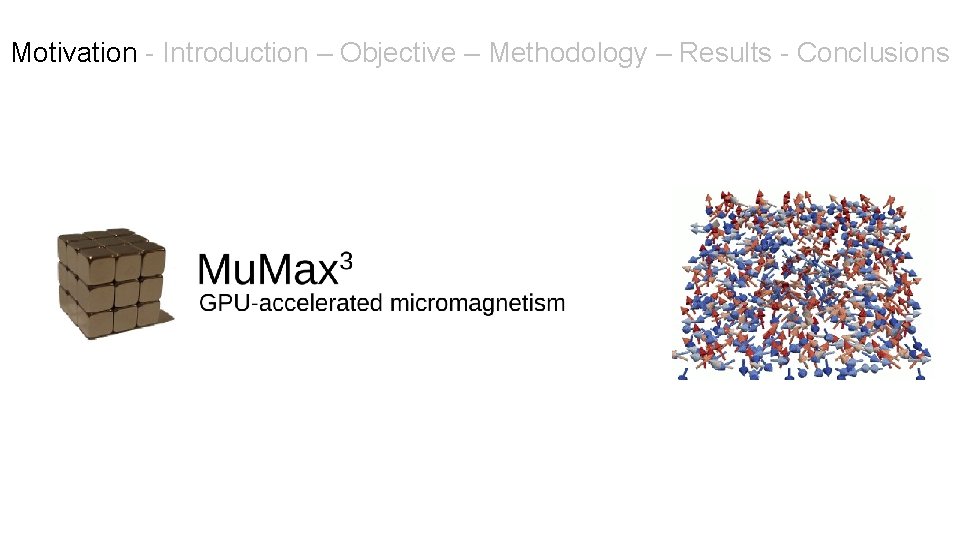 Motivation - Introduction – Objective – Methodology – Results - Conclusions

MuMax$^3$
GPU-accelerated micromagnetism